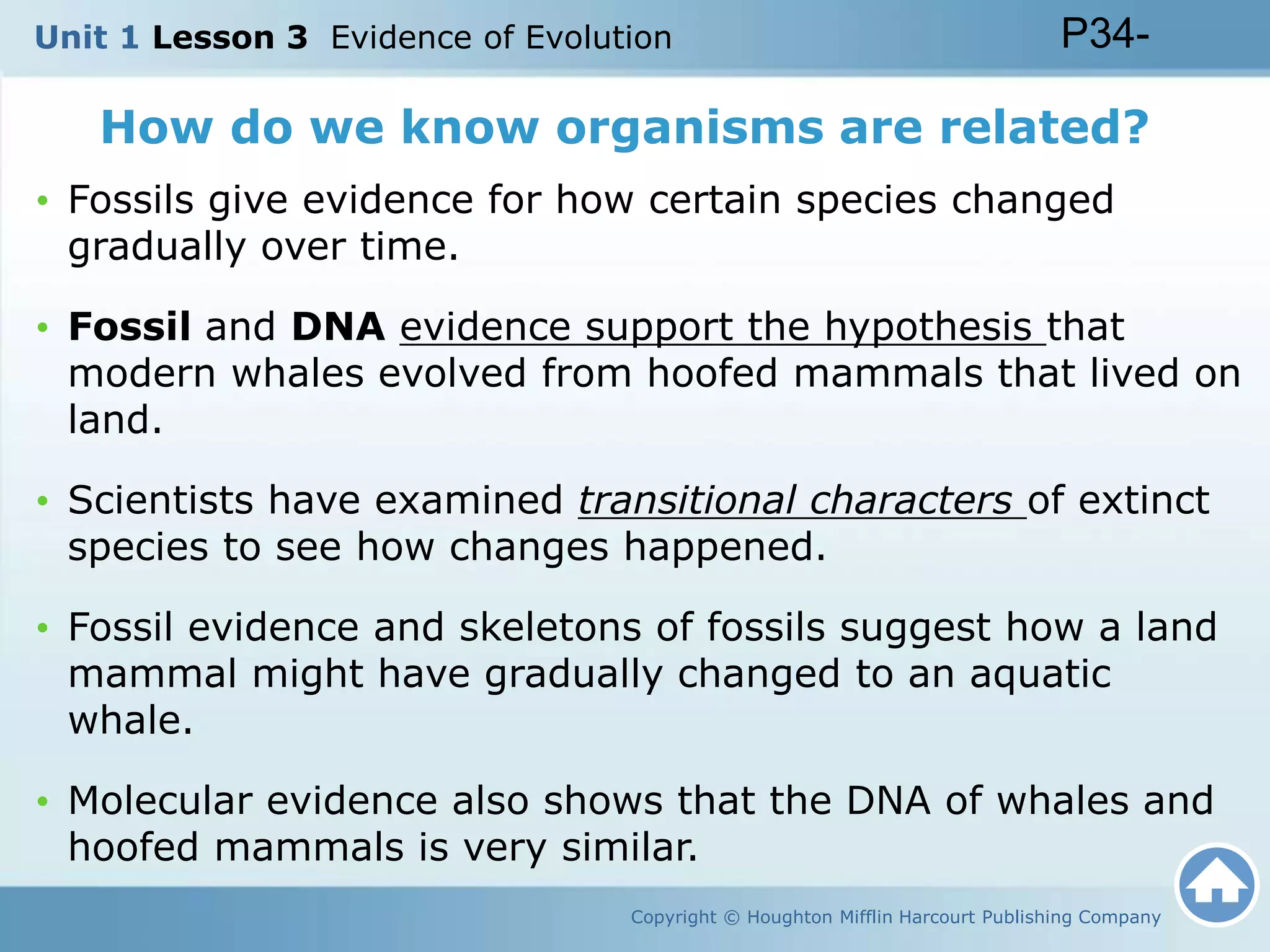 Unit 1 Lesson 3 Evidence of Evolution P34-

How do we know organisms are related?

• Fossils give evidence for how certain species changed gradually over time.

• Fossil and DNA evidence support the hypothesis that modern whales evolved from hoofed mammals that lived on land.

• Scientists have examined transitional characters of extinct species to see how changes happened.

• Fossil evidence and skeletons of fossils suggest how a land mammal might have gradually changed to an aquatic whale.

• Molecular evidence also shows that the DNA of whales and hoofed mammals is very similar.

Copyright © Houghton Mifflin Harcourt Publishing Company